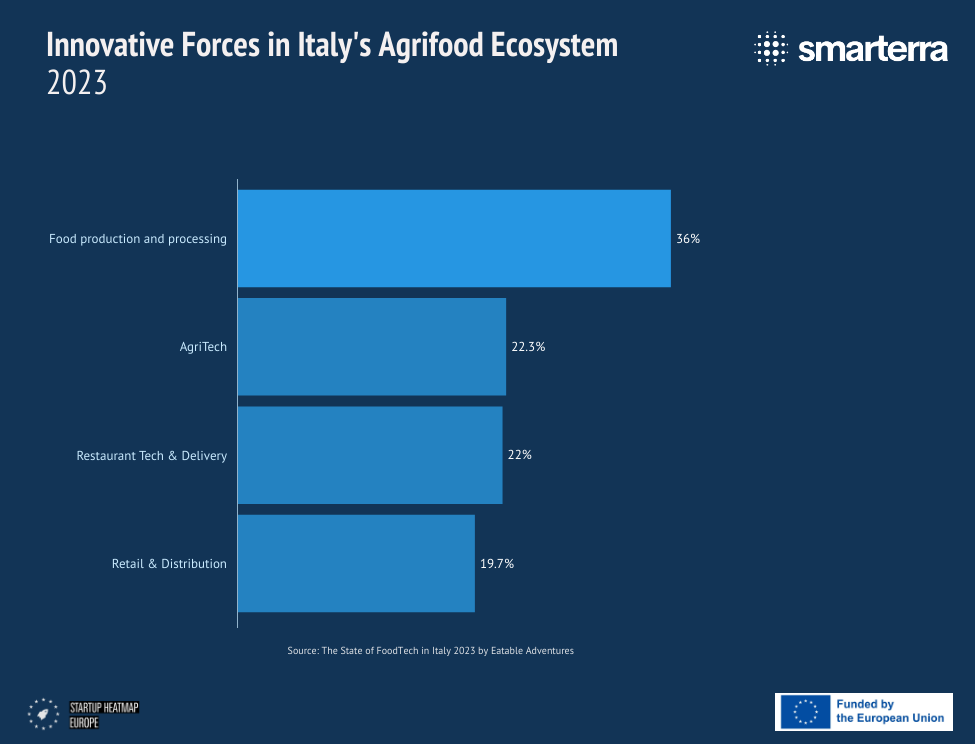 Innovative Forces in Italy's Agrifood Ecosystem
2023

smarterra

Food production and processing 36%

AgriTech 22.3%

Restaurant Tech & Delivery 22%

Retail & Distribution 19.7%

Source: The State of FoodTech in Italy 2023 by Eatable Adventures

STARTUP HEATMAP EUROPE

Funded by the European Union